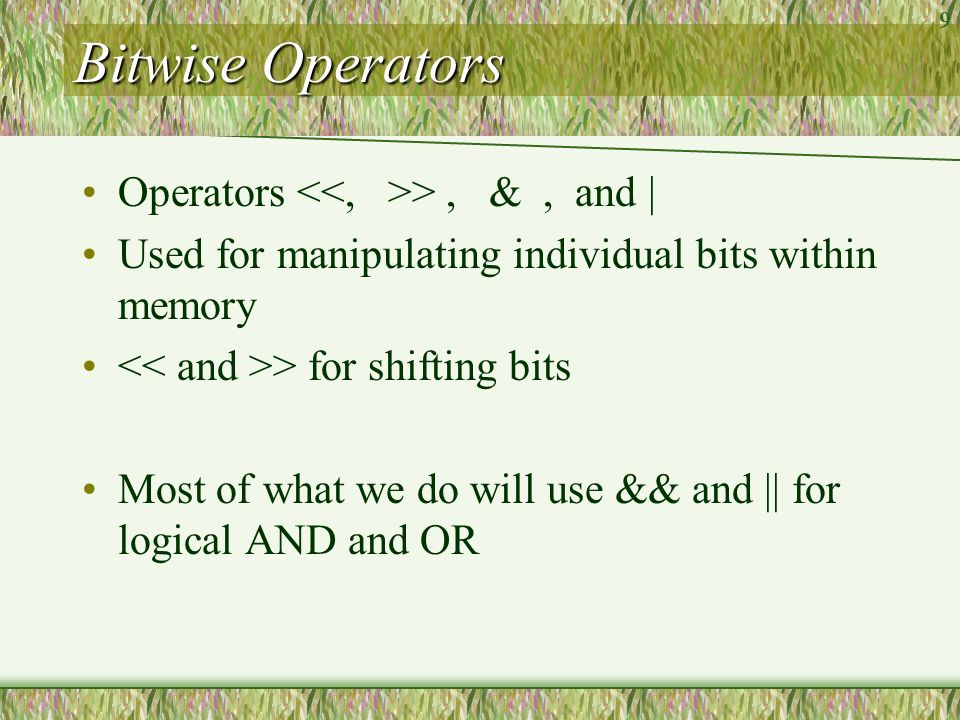 9

Bitwise Operators

• Operators <<, >> , & , and |
• Used for manipulating individual bits within memory
• << and >> for shifting bits

• Most of what we do will use && and || for logical AND and OR